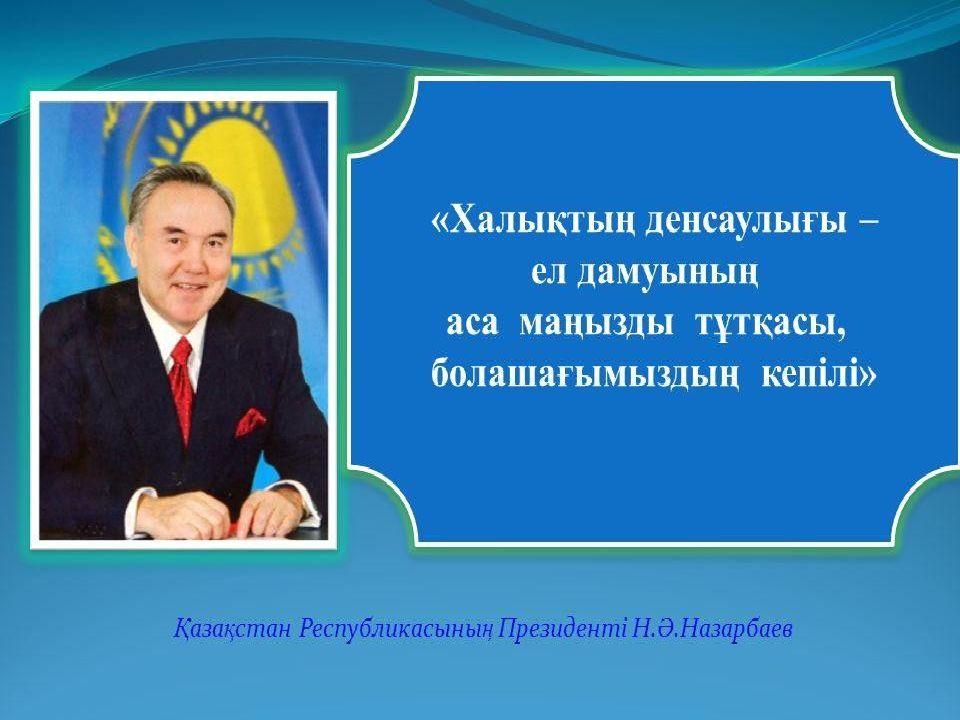 «Халықтың денсаулығы – ел дамуының аса маңызды тұтқасы, болашағымыздың кепілі»

Қазақстан Республикасының Президенті Н.Ә.Назарбаев